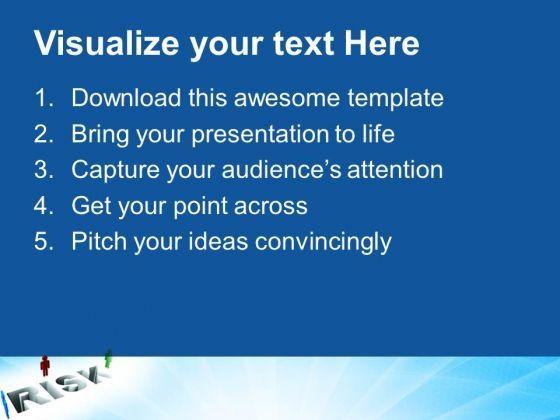 Visualize your text Here

1. Download this awesome template
2. Bring your presentation to life
3. Capture your audience's attention
4. Get your point across
5. Pitch your ideas convincingly

RISK